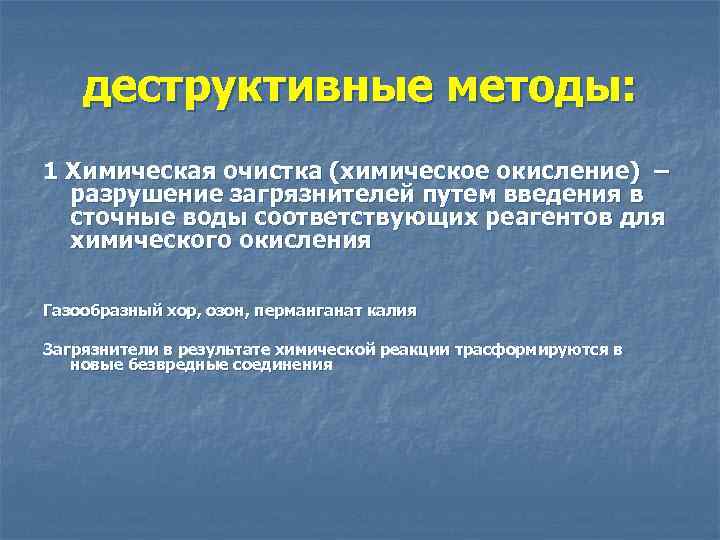 деструктивные методы:

1 Химическая очистка (химическое окисление) – разрушение загрязнителей путем введения в сточные воды соответствующих реагентов для химического окисления

Газообразный хор, озон, перманганат калия

Загрязнители в результате химической реакции трасформируются в новые безвредные соединения